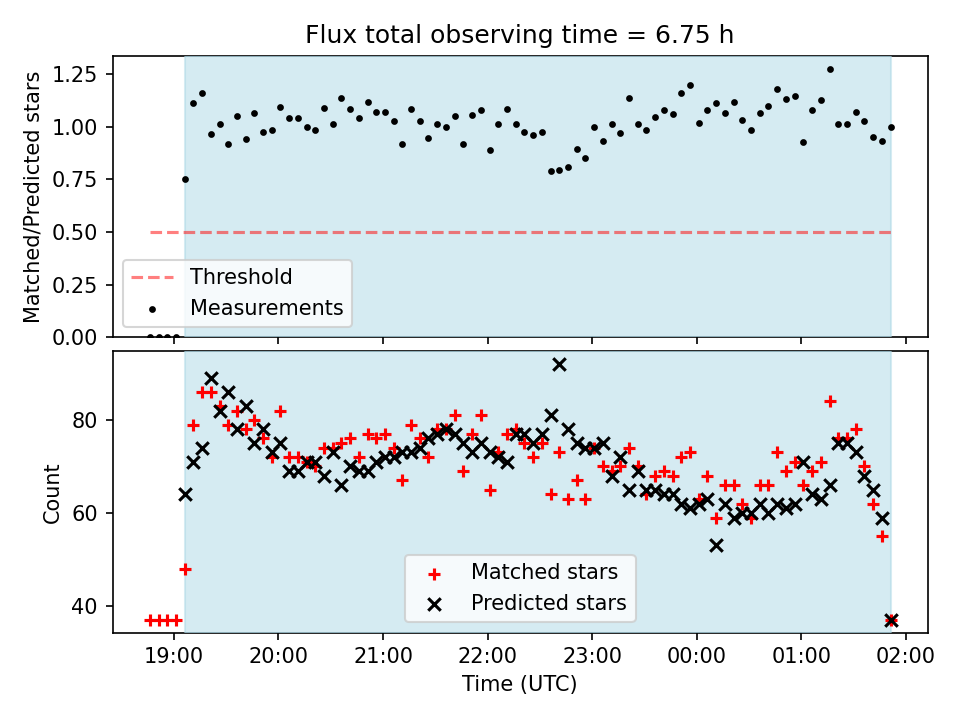 Flux total observing time = 6.75 h

Matched/Predicted stars

1.25
1.00
0.75
0.50
0.25
0.00

Threshold
Measurements

Count

80
60
40

Matched stars
Predicted stars

19:00 20:00 21:00 22:00 23:00 00:00 01:00 02:00

Time (UTC)